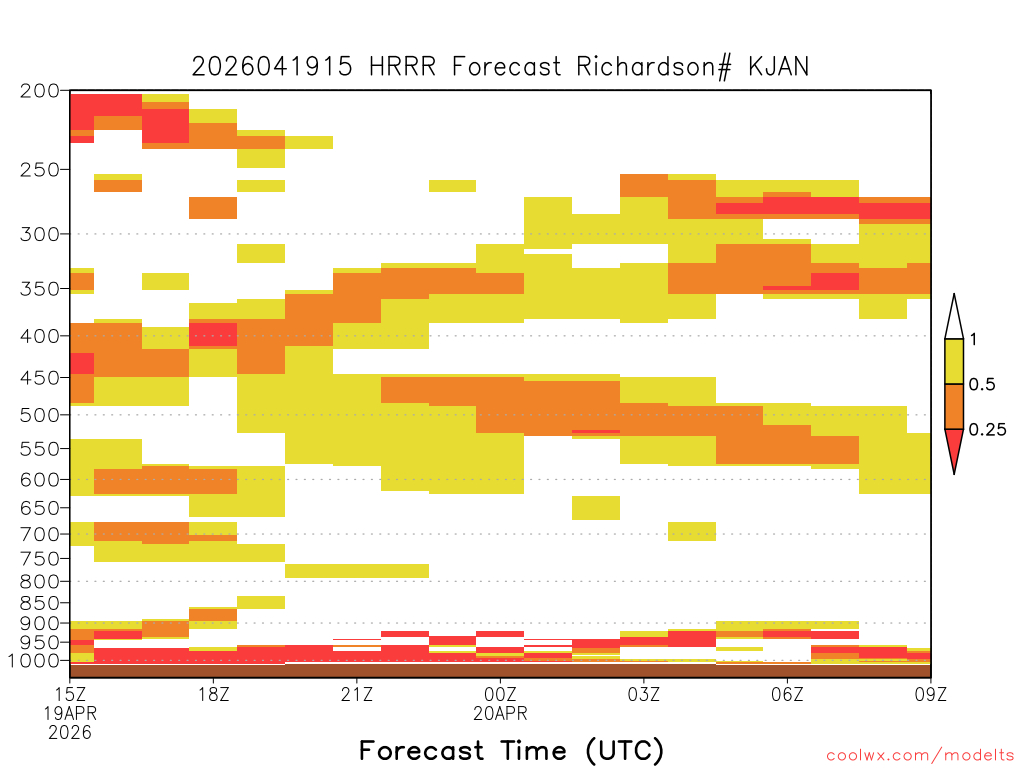 2026041915 HRRR Forecast Richardson# KJAN

200
250
300
350
400
450
500
550
600
650
700
750
800
850
900
950
1000

1
0.5
0.25

15Z
19APR
2026
18Z
21Z
00Z
20APR
03Z
06Z
09Z

Forecast Time (UTC)

coolwx.com/modelts